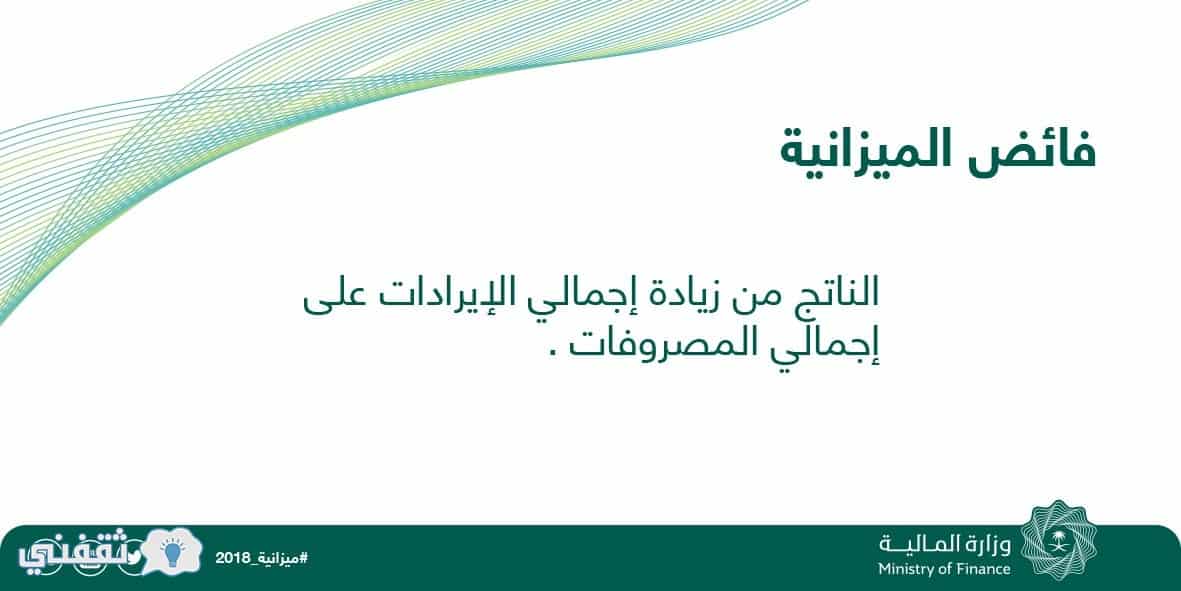 فائض الميزانية

الناتج من زيادة إجمالي الإيرادات على إجمالي المصروفات .

وزارة المالية
Ministry of Finance

#ميزانية_2018

ثقفني